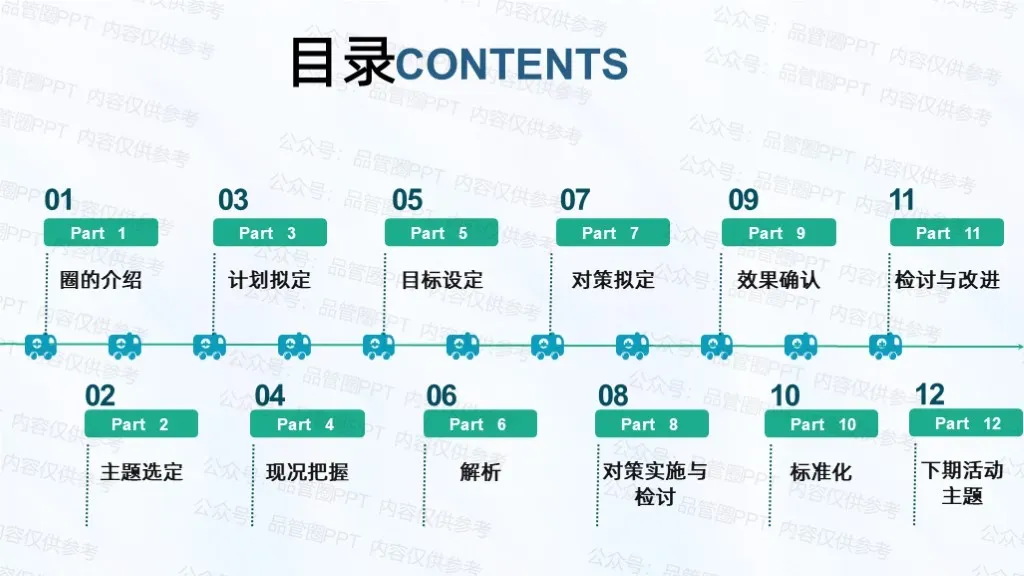 目录CONTENTS

01
Part 1
圈的介绍

03
Part 3
计划拟定

05
Part 5
目标设定

07
Part 7
对策拟定

09
Part 9
效果确认

11
Part 11
检讨与改进

02
Part 2
主题选定

04
Part 4
现况把握

06
Part 6
解析

08
Part 8
对策实施与检讨

10
Part 10
标准化

12
Part 12
下期活动主题

公众号：品管圈PPT 内容仅供参考